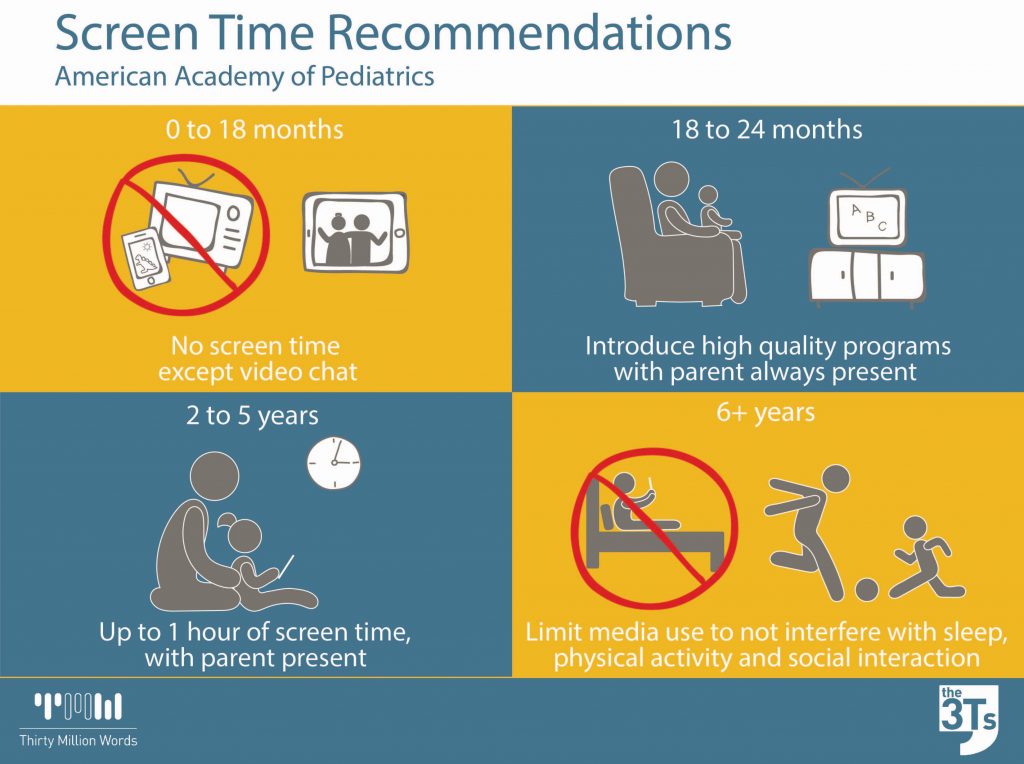 Screen Time Recommendations
American Academy of Pediatrics

0 to 18 months

No screen time except video chat

18 to 24 months

A B C

Introduce high quality programs with parent always present

2 to 5 years

Up to 1 hour of screen time, with parent present

6+ years

Limit media use to not interfere with sleep, physical activity and social interaction

Thirty Million Words

the 3Ts